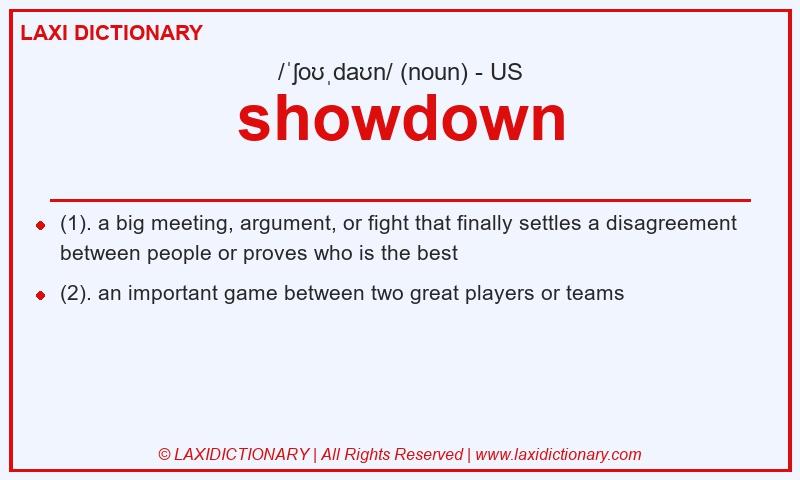 LAXI DICTIONARY

/ˈʃoʊˌdaʊn/ (noun) - US

showdown

- (1). a big meeting, argument, or fight that finally settles a disagreement between people or proves who is the best
- (2). an important game between two great players or teams

© LAXIDICTIONARY | All Rights Reserved | www.laxidictionary.com